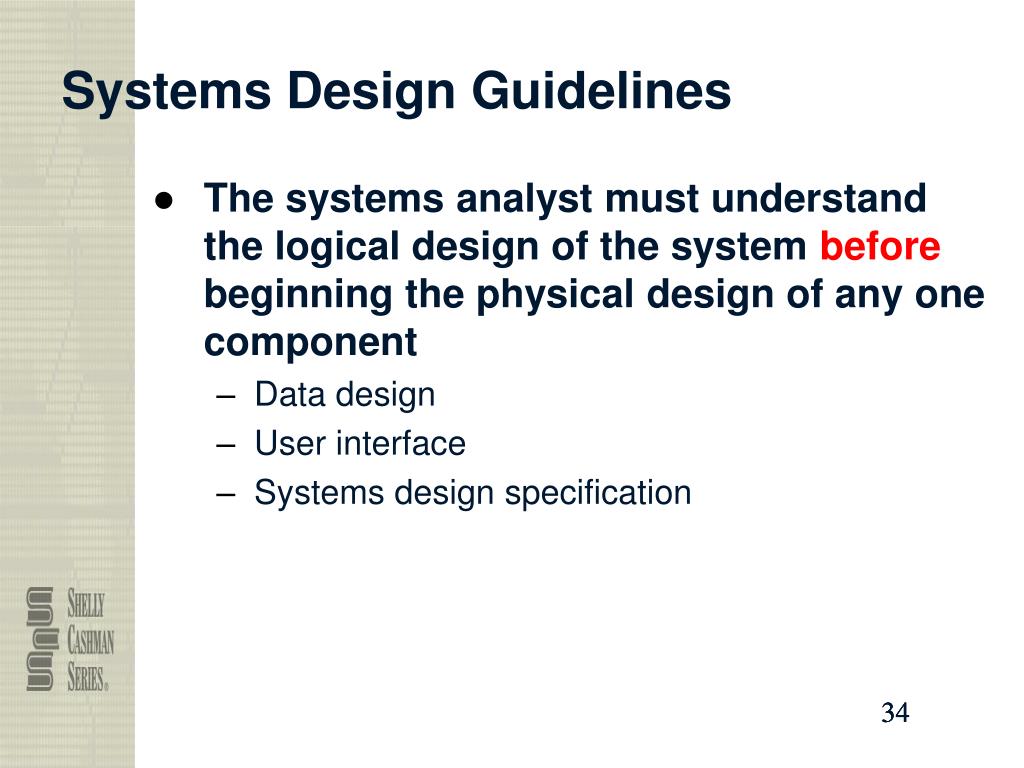 Systems Design Guidelines

● The systems analyst must understand the logical design of the system before beginning the physical design of any one component

– Data design
– User interface
– Systems design specification

SHELLY CASHMAN SERIES®

34